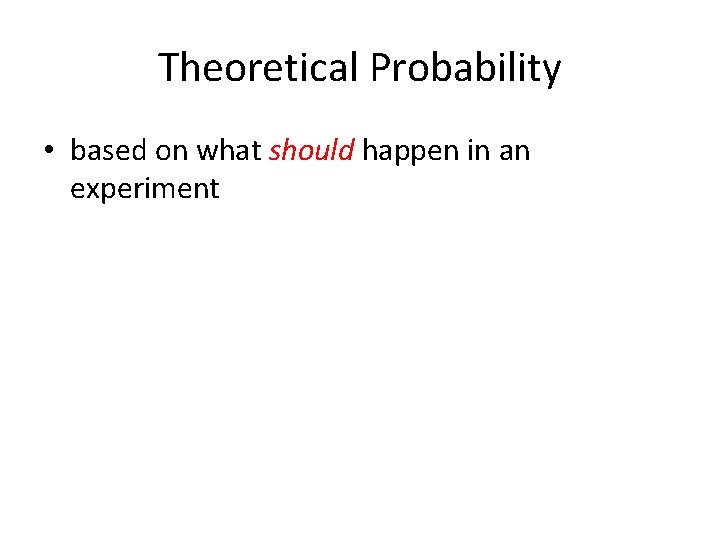 Theoretical Probability

• based on what should happen in an experiment